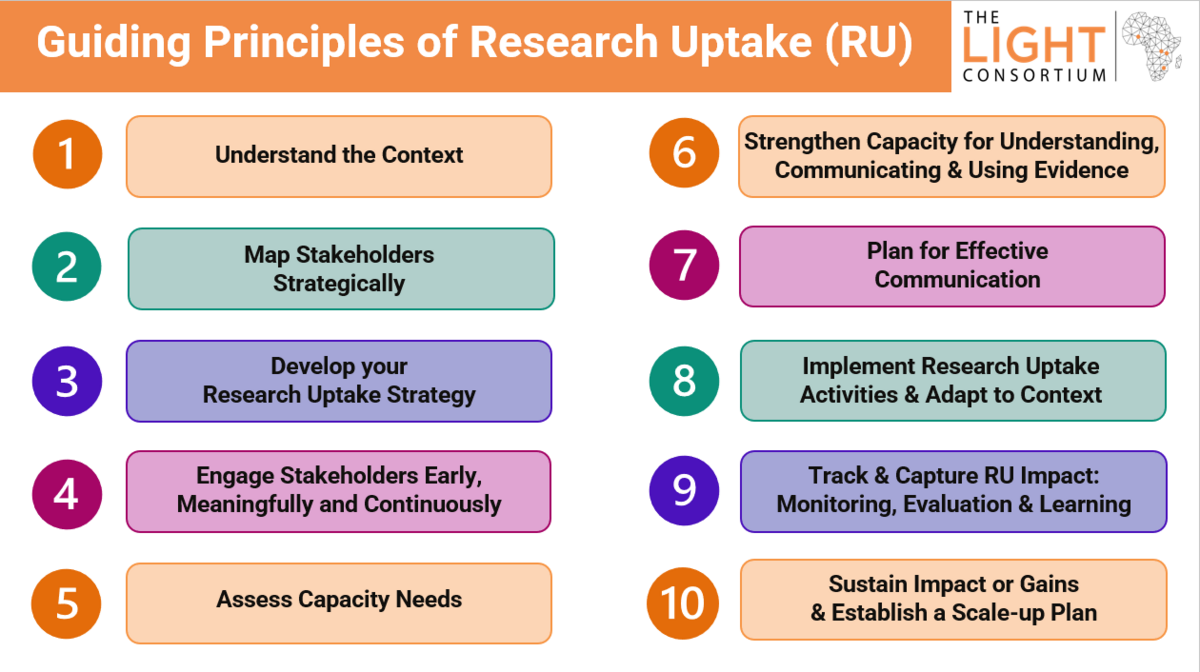 Guiding Principles of Research Uptake (RU)

THE LIGHT CONSORTIUM

1 Understand the Context

2 Map Stakeholders Strategically

3 Develop your Research Uptake Strategy

4 Engage Stakeholders Early, Meaningfully and Continuously

5 Assess Capacity Needs

6 Strengthen Capacity for Understanding, Communicating & Using Evidence

7 Plan for Effective Communication

8 Implement Research Uptake Activities & Adapt to Context

9 Track & Capture RU Impact: Monitoring, Evaluation & Learning

10 Sustain Impact or Gains & Establish a Scale-up Plan